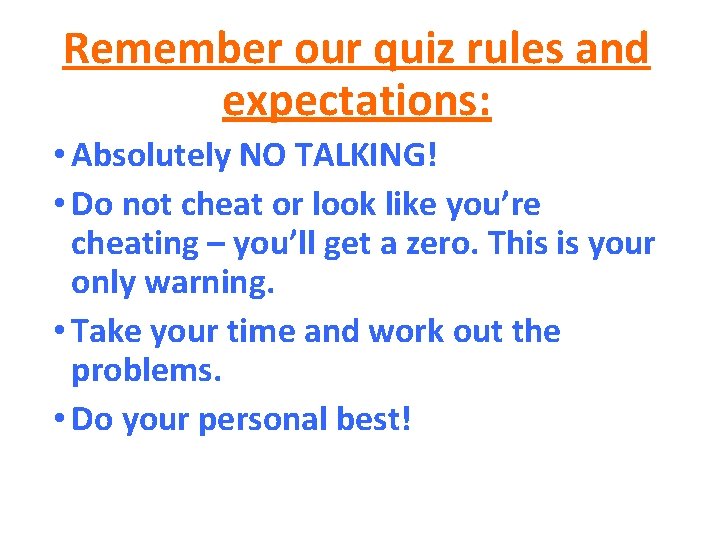 Remember our quiz rules and expectations:

• Absolutely NO TALKING!

• Do not cheat or look like you’re cheating – you’ll get a zero. This is your only warning.

• Take your time and work out the problems.

• Do your personal best!